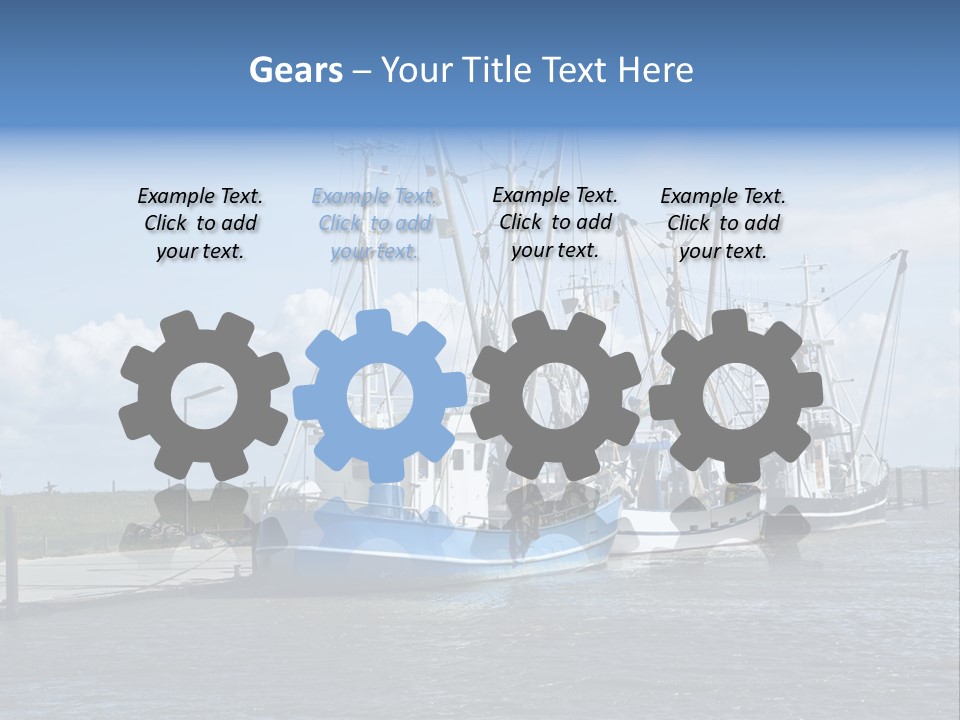 Gears – Your Title Text Here

Example Text. Click to add your text.

Example Text. Click to add your text.

Example Text. Click to add your text.

Example Text. Click to add your text.